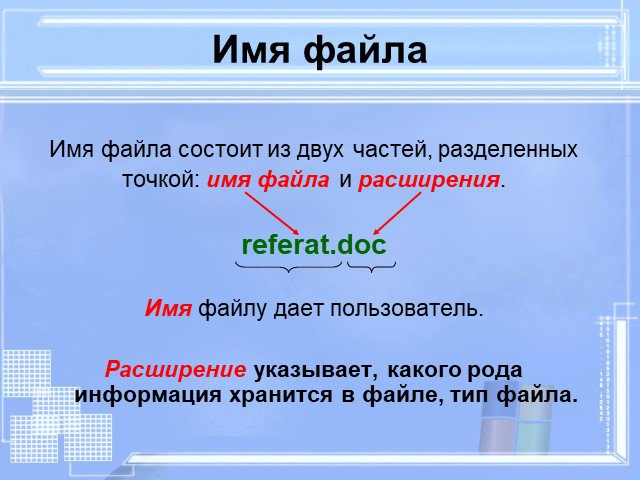 Имя файла

Имя файла состоит из двух частей, разделенных точкой: имя файла и расширения.

referat.doc

Имя файлу дает пользователь.

Расширение указывает, какого рода информация хранится в файле, тип файла.